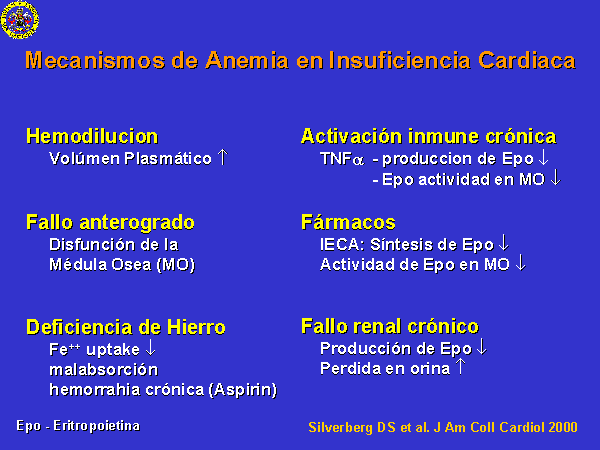 Mecanismos de Anemia en Insuficiencia Cardiaca

Hemodilucion
Volúmen Plasmático $\uparrow$

Fallo anterogrado
Disfunción de la Médula Osea (MO)

Deficiencia de Hierro
$Fe^{++}$ uptake $\downarrow$
malabsorción
hemorrahia crónica (Aspirin)

Activación inmune crónica
TNF$\alpha$ - produccion de Epo $\downarrow$
- Epo actividad en MO $\downarrow$

Fármacos
IECA: Síntesis de Epo $\downarrow$
Actividad de Epo en MO $\downarrow$

Fallo renal crónico
Producción de Epo $\downarrow$
Perdida en orina $\uparrow$

Epo - Eritropoietina

Silverberg DS et al. J Am Coll Cardiol 2000